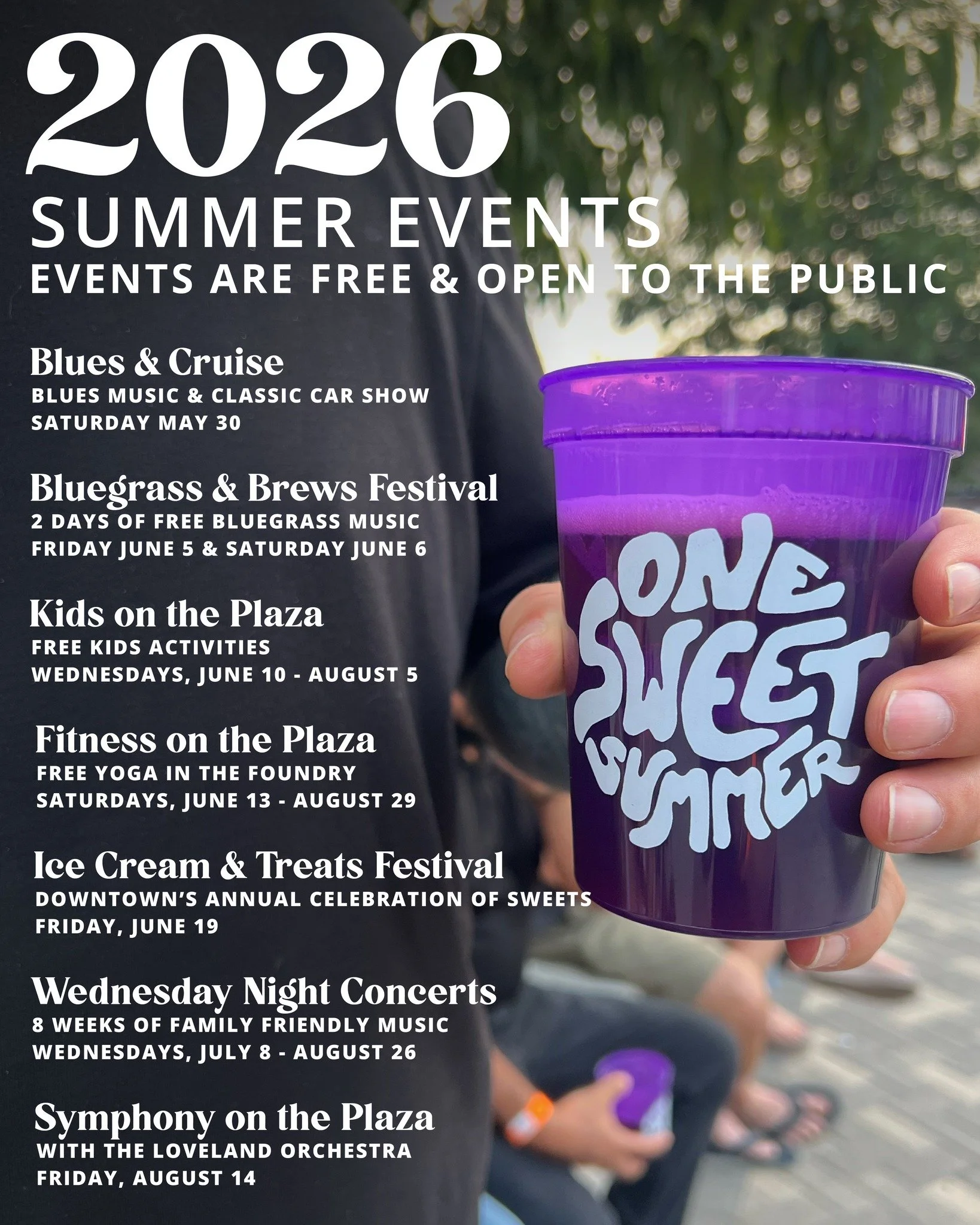 2026
SUMMER EVENTS
EVENTS ARE FREE & OPEN TO THE PUBLIC

Blues & Cruise
BLUES MUSIC & CLASSIC CAR SHOW
SATURDAY MAY 30

Bluegrass & Brews Festival
2 DAYS OF FREE BLUEGRASS MUSIC
FRIDAY JUNE 5 & SATURDAY JUNE 6

Kids on the Plaza
FREE KIDS ACTIVITIES
WEDNESDAYS, JUNE 10 - AUGUST 5

Fitness on the Plaza
FREE YOGA IN THE FOUNDRY
SATURDAYS, JUNE 13 - AUGUST 29

Ice Cream & Treats Festival
DOWNTOWN'S ANNUAL CELEBRATION OF SWEETS
FRIDAY, JUNE 19

Wednesday Night Concerts
8 WEEKS OF FAMILY FRIENDLY MUSIC
WEDNESDAYS, JULY 8 - AUGUST 26

Symphony on the Plaza
WITH THE LOVELAND ORCHESTRA
FRIDAY, AUGUST 14

ONE SWEET SUMMER